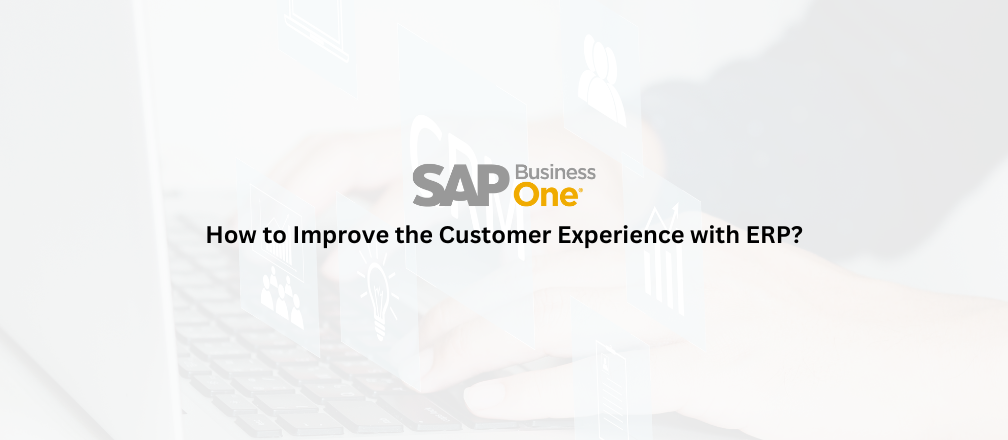 SAP Business One

How to Improve the Customer Experience with ERP?